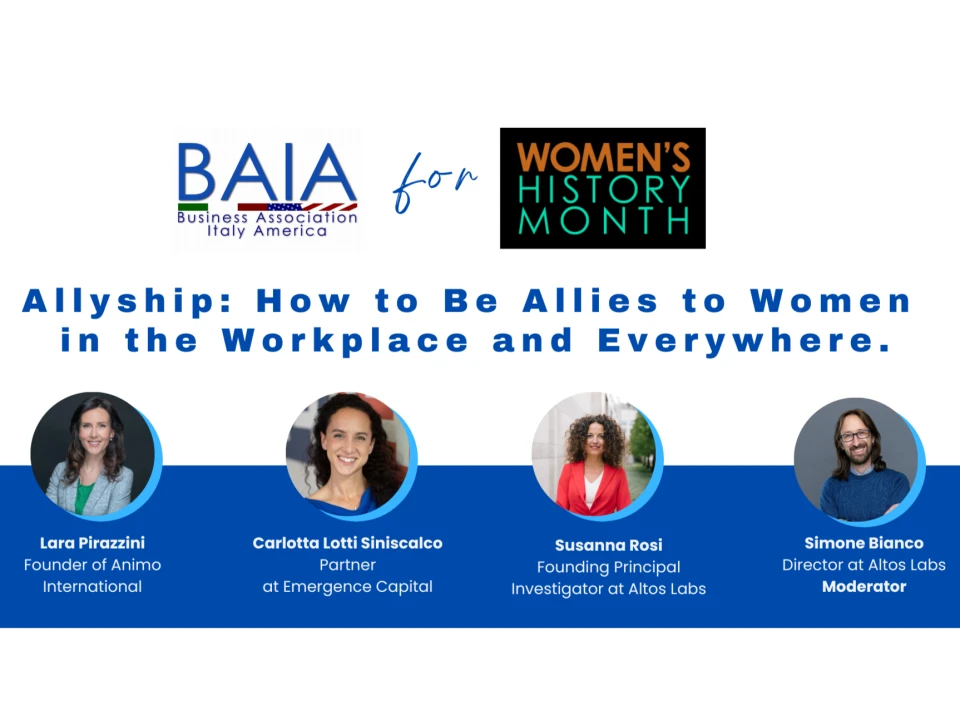 BAIA
Business Association
Italy America

for

WOMEN'S
HISTORY
MONTH

Allyship: How to Be Allies to Women in the Workplace and Everywhere.

Lara Pirazzini
Founder of Animo International

Carlotta Lotti Siniscalco
Partner at Emergence Capital

Susanna Rosi
Founding Principal Investigator at Altos Labs

Simone Bianco
Director at Altos Labs
Moderator